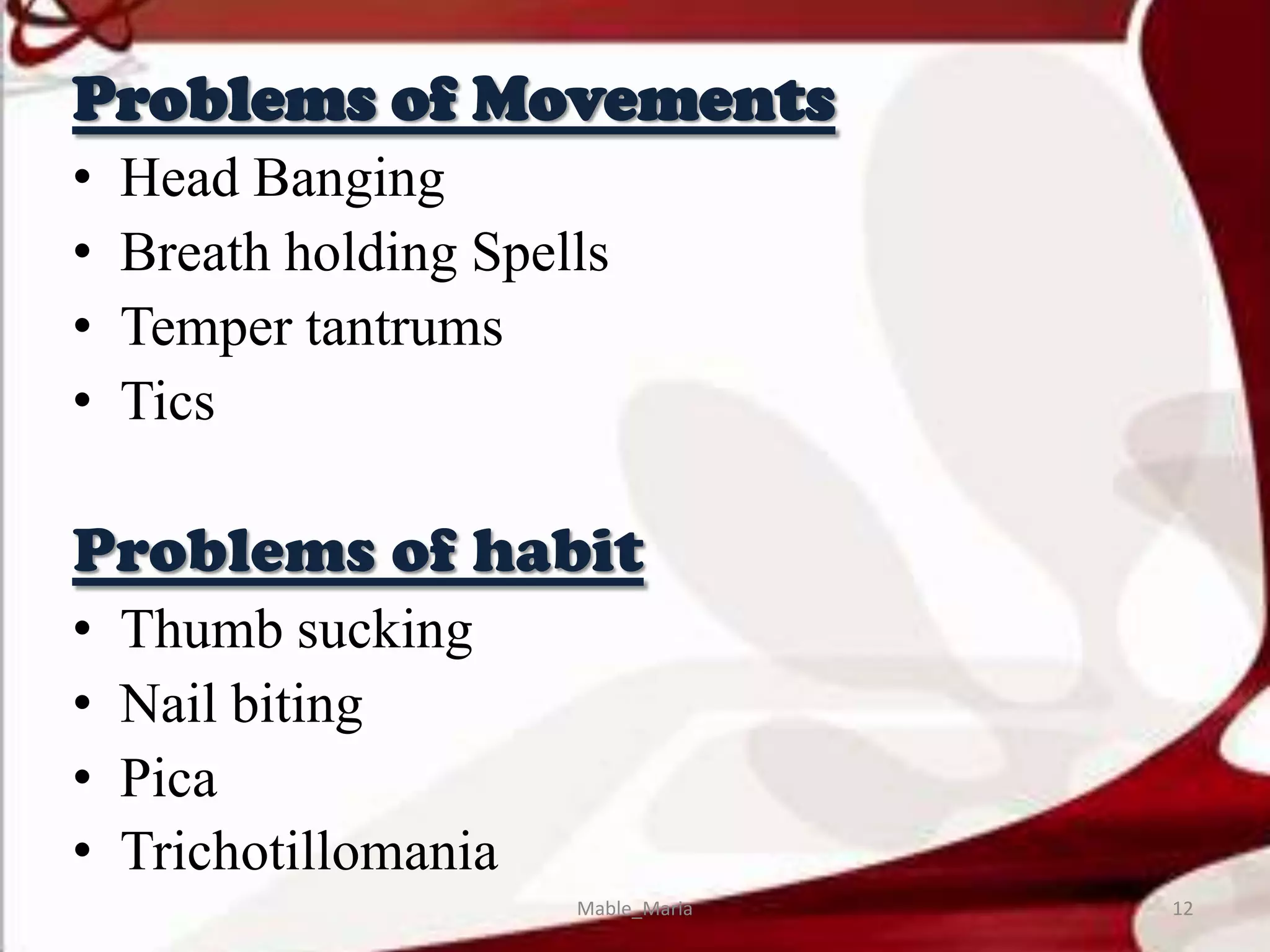 Problems of Movements

• Head Banging
• Breath holding Spells
• Temper tantrums
• Tics

Problems of habit

• Thumb sucking
• Nail biting
• Pica
• Trichotillomania

Mable_Maria

12